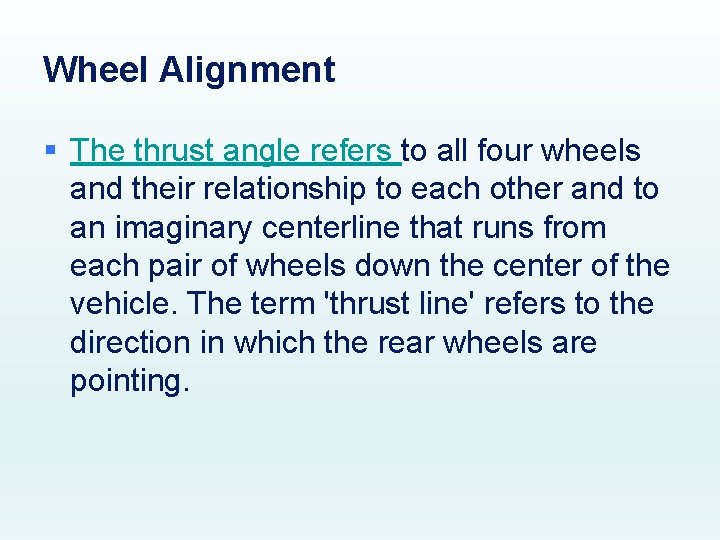 Wheel Alignment

▪ The thrust angle refers to all four wheels and their relationship to each other and to an imaginary centerline that runs from each pair of wheels down the center of the vehicle. The term 'thrust line' refers to the direction in which the rear wheels are pointing.